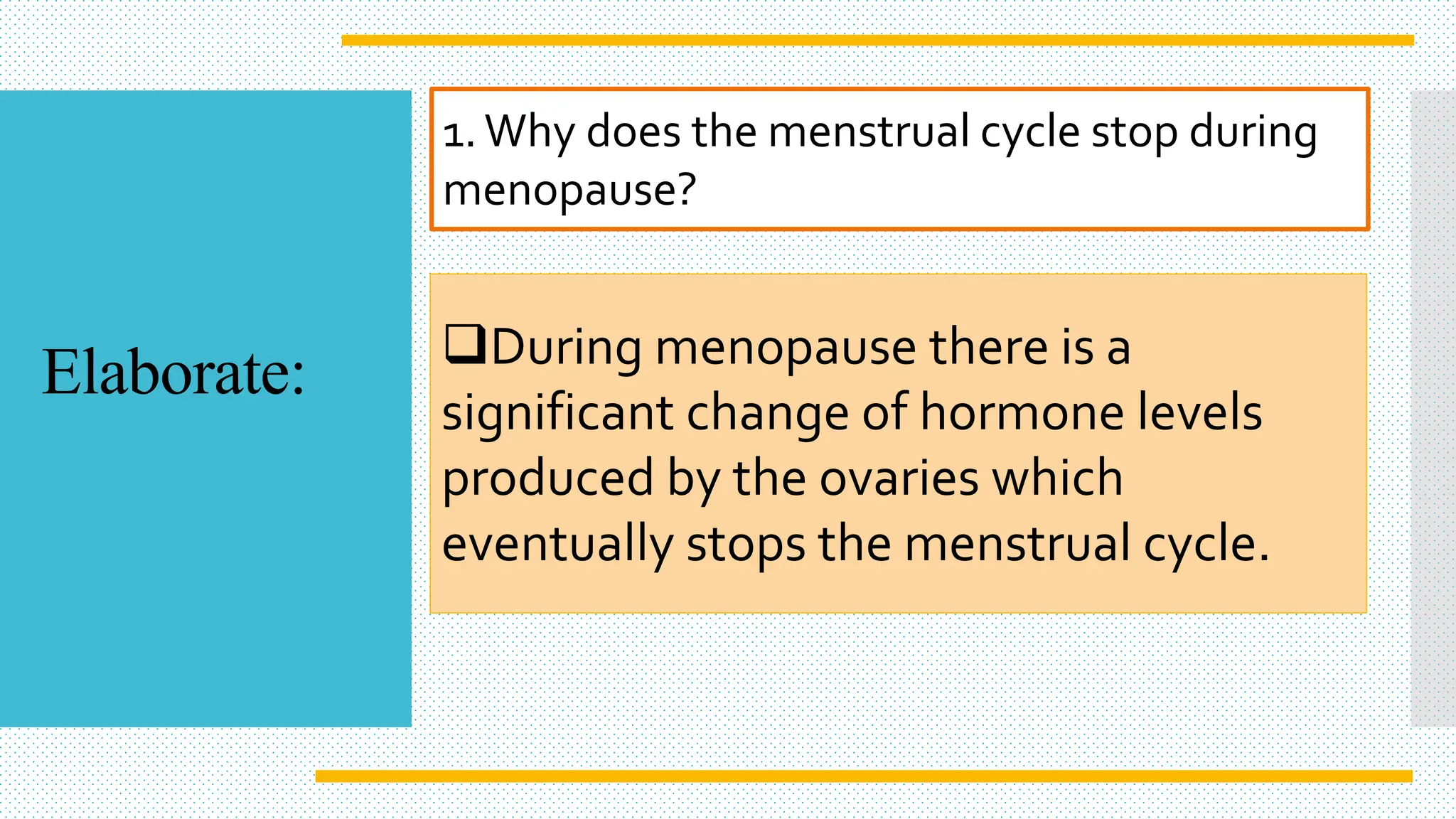 Elaborate:

1. Why does the menstrual cycle stop during menopause?

❑During menopause there is a significant change of hormone levels produced by the ovaries which eventually stops the menstrual cycle.